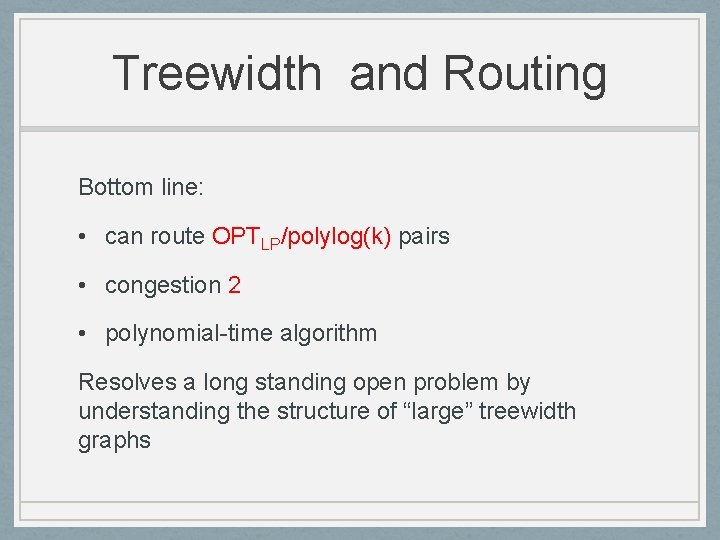 Treewidth and Routing

Bottom line:

• can route $OPT_{LP}$/polylog(k) pairs

• congestion 2

• polynomial-time algorithm

Resolves a long standing open problem by understanding the structure of “large” treewidth graphs